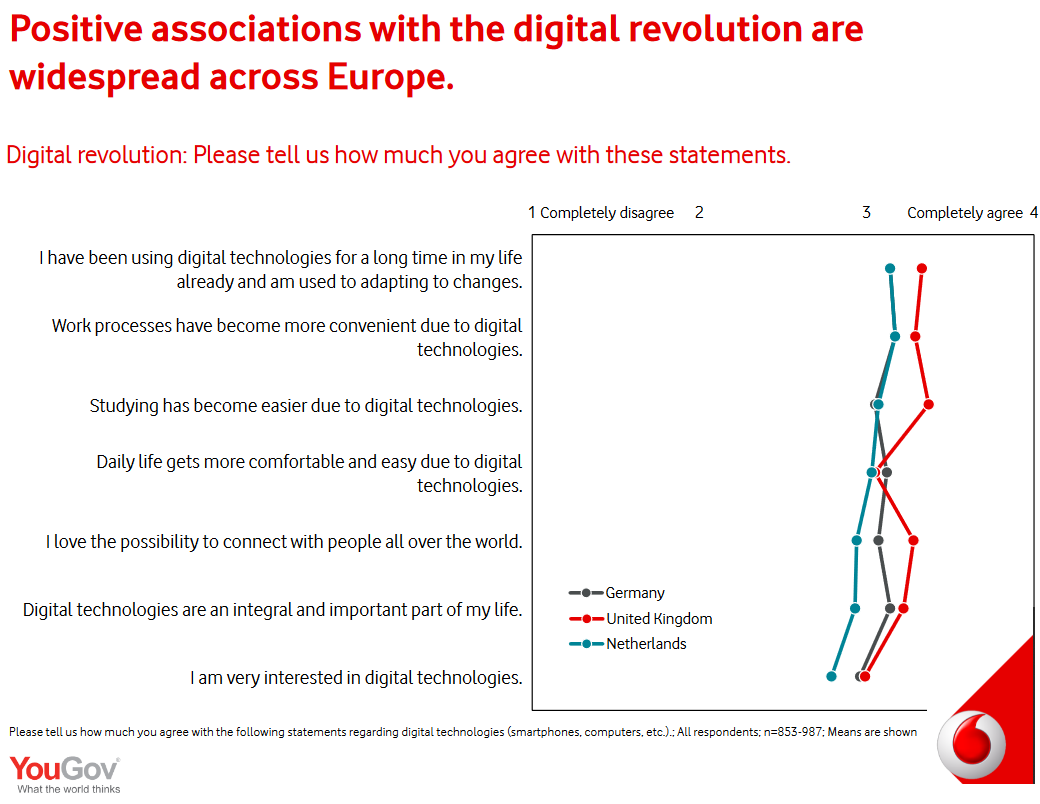 Positive associations with the digital revolution are widespread across Europe.

Digital revolution: Please tell us how much you agree with these statements.

1 Completely disagree 2 3 Completely agree 4

I have been using digital technologies for a long time in my life already and am used to adapting to changes.

Work processes have become more convenient due to digital technologies.

Studying has become easier due to digital technologies.

Daily life gets more comfortable and easy due to digital technologies.

I love the possibility to connect with people all over the world.

Digital technologies are an integral and important part of my life.

I am very interested in digital technologies.

Germany
United Kingdom
Netherlands

Please tell us how much you agree with the following statements regarding digital technologies (smartphones, computers, etc.).; All respondents; n=853-987; Means are shown

YouGov
What the world thinks